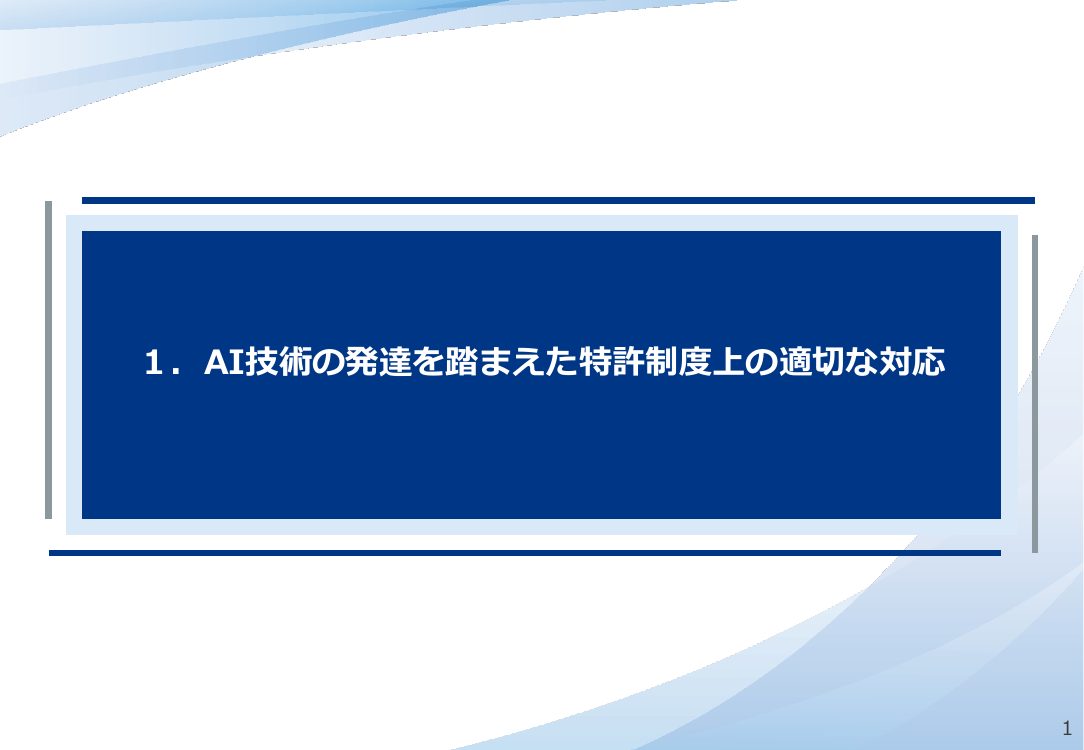 １．AI技術の発達を踏まえた特許制度上の適切な対応

1